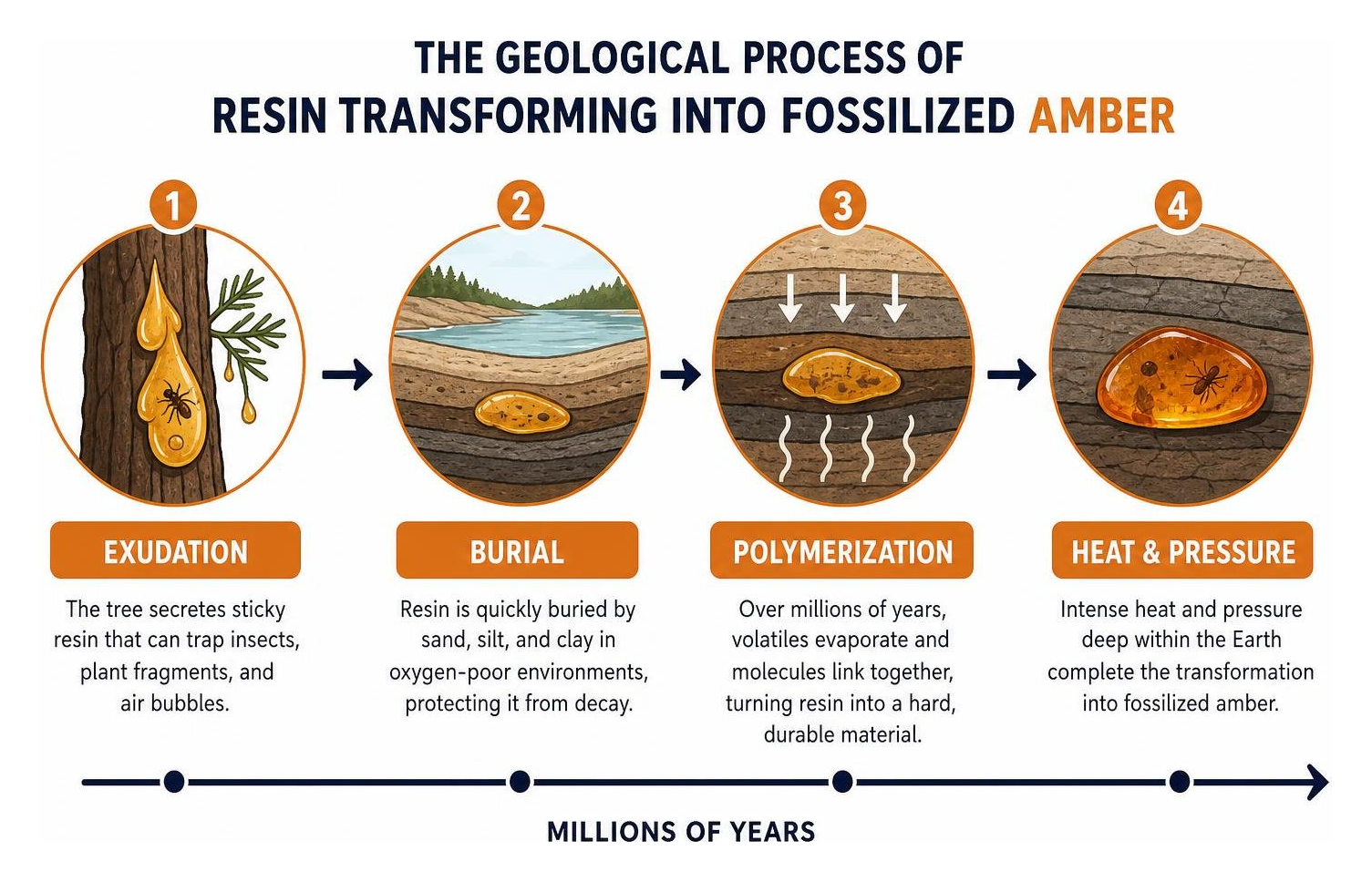 THE GEOLOGICAL PROCESS OF RESIN TRANSFORMING INTO FOSSILIZED AMBER

1

EXUDATION

The tree secretes sticky resin that can trap insects, plant fragments, and air bubbles.

2

BURIAL

Resin is quickly buried by sand, silt, and clay in oxygen-poor environments, protecting it from decay.

3

POLYMERIZATION

Over millions of years, volatiles evaporate and molecules link together, turning resin into a hard, durable material.

4

HEAT & PRESSURE

Intense heat and pressure deep within the Earth complete the transformation into fossilized amber.

MILLIONS OF YEARS